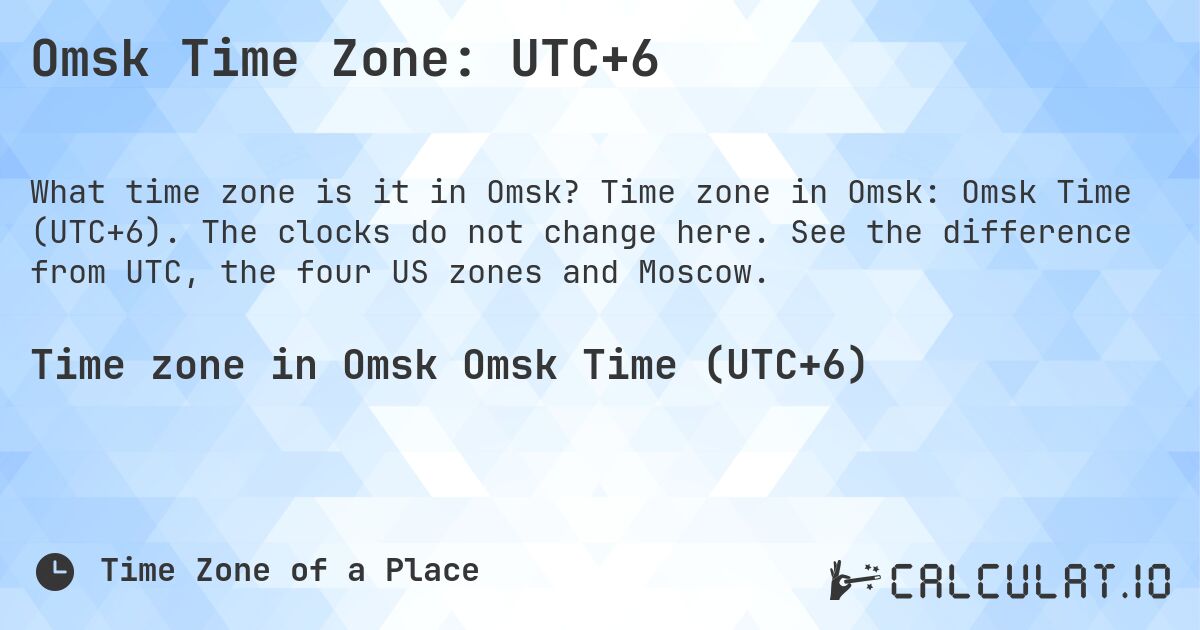 Omsk Time Zone: UTC+6

What time zone is it in Omsk? Time zone in Omsk: Omsk Time (UTC+6). The clocks do not change here. See the difference from UTC, the four US zones and Moscow.

Time zone in Omsk Omsk Time (UTC+6)

Time Zone of a Place

CALCULAT.IO